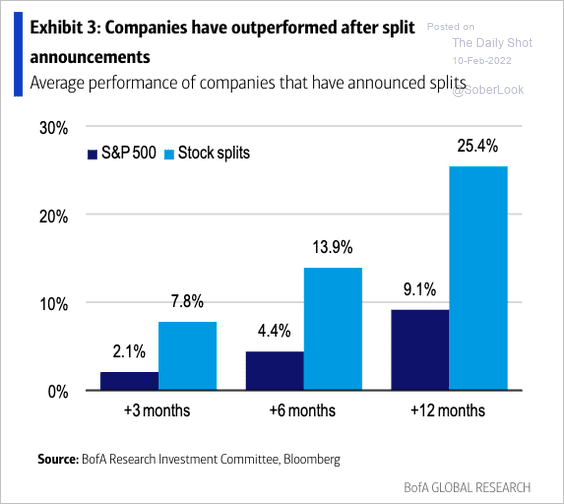 Exhibit 3: Companies have outperformed after split announcements

Average performance of companies that have announced splits

Posted on
The Daily Shot
10-Feb-2022
@SoberLook

30%
20%
10%
0%

S&P 500 Stock splits

2.1%
7.8%
4.4%
13.9%
9.1%
25.4%

+3 months
+6 months
+12 months

Source: BofA Research Investment Committee, Bloomberg

BofA GLOBAL RESEARCH